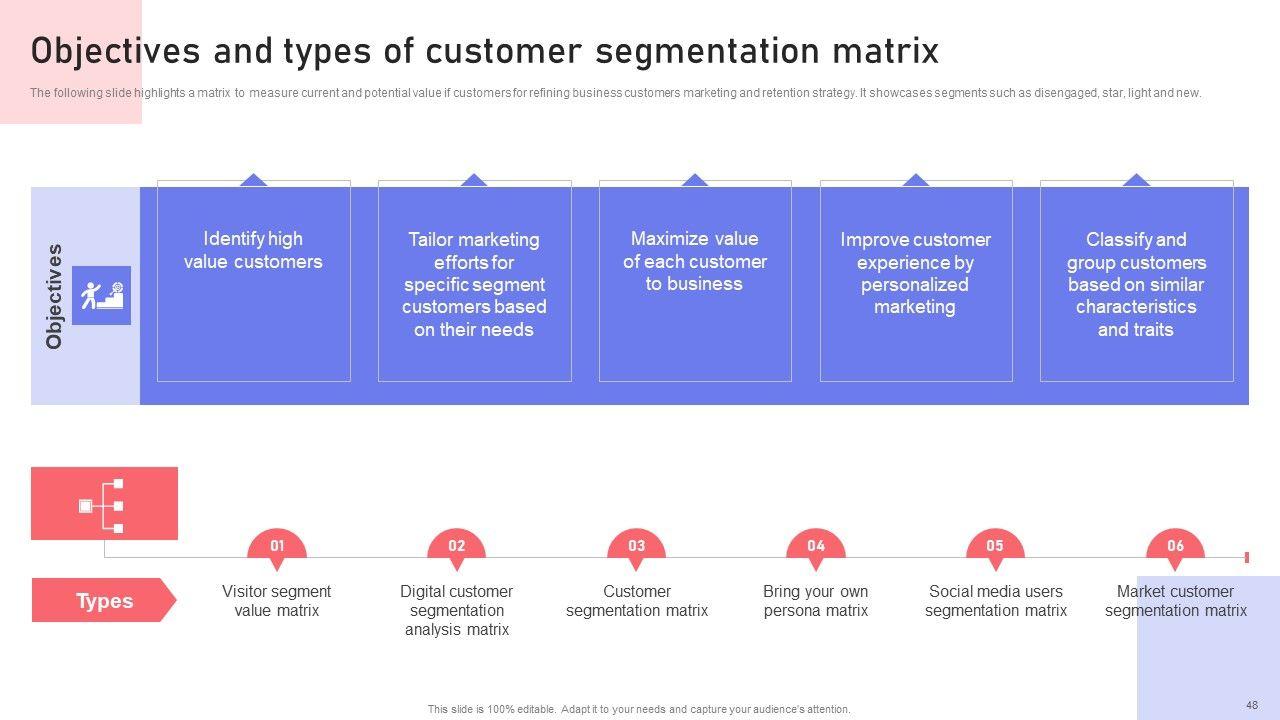 Objectives and types of customer segmentation matrix

The following slide highlights a matrix to measure current and potential value if customers for refining business customers marketing and retention strategy. It showcases segments such as disengaged, star, light and new.

Objectives

Identify high value customers

Tailor marketing efforts for specific segment customers based on their needs

Maximize value of each customer to business

Improve customer experience by personalized marketing

Classify and group customers based on similar characteristics and traits

Types

01
Visitor segment value matrix

02
Digital customer segmentation analysis matrix

03
Customer segmentation matrix

04
Bring your own persona matrix

05
Social media users segmentation matrix

06
Market customer segmentation matrix

This slide is 100% editable. Adapt it to your needs and capture your audience's attention.

48